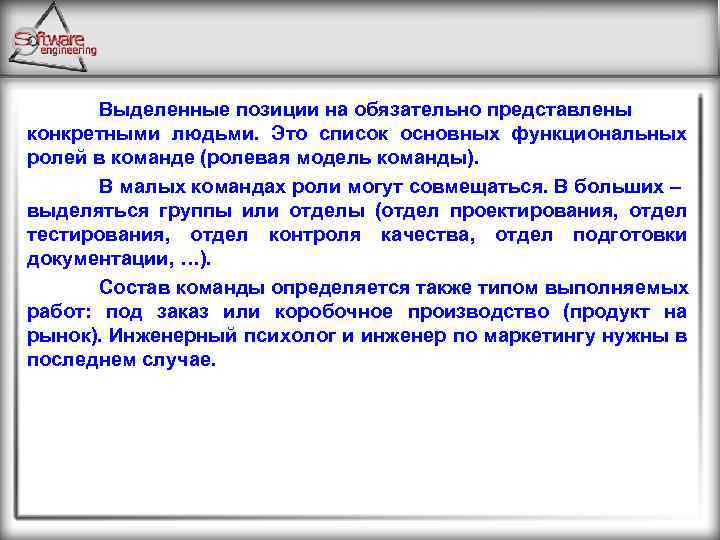 Software engineering

Выделенные позиции на обязательно представлены конкретными людьми. Это список основных функциональных ролей в команде (ролевая модель команды).

В малых командах роли могут совмещаться. В больших – выделяться группы или отделы (отдел проектирования, отдел тестирования, отдел контроля качества, отдел подготовки документации, …).

Состав команды определяется также типом выполняемых работ: под заказ или коробочное производство (продукт на рынок). Инженерный психолог и инженер по маркетингу нужны в последнем случае.